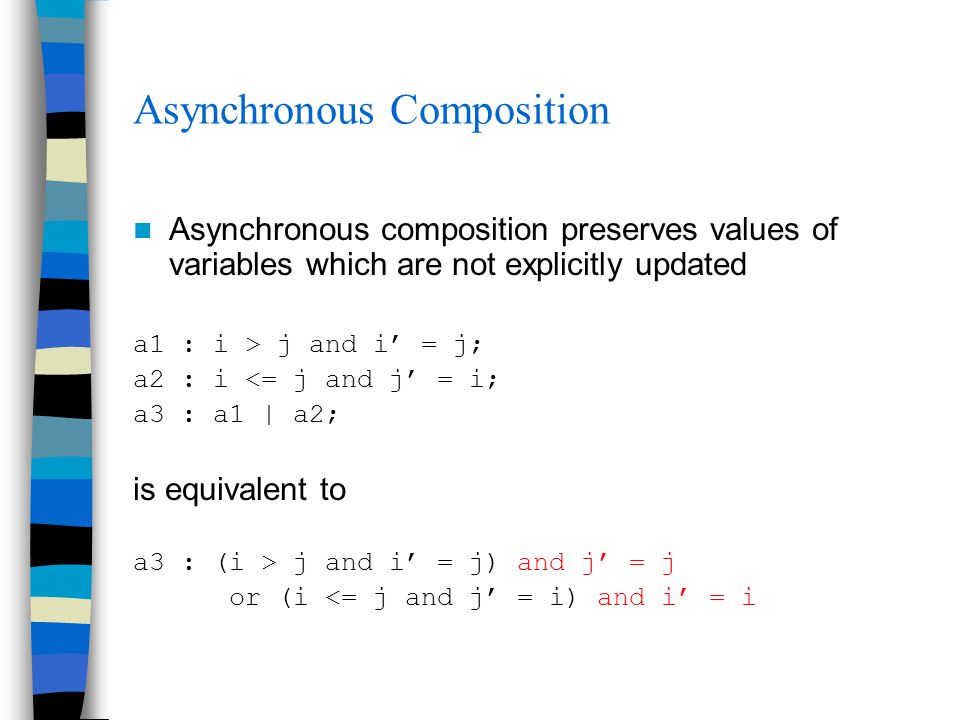 Asynchronous Composition

Asynchronous composition preserves values of variables which are not explicitly updated

a1 : i > j and i’ = j;
a2 : i <= j and j’ = i;
a3 : a1 | a2;

is equivalent to

a3 : (i > j and i’ = j) and j’ = j
      or (i <= j and j’ = i) and i’ = i